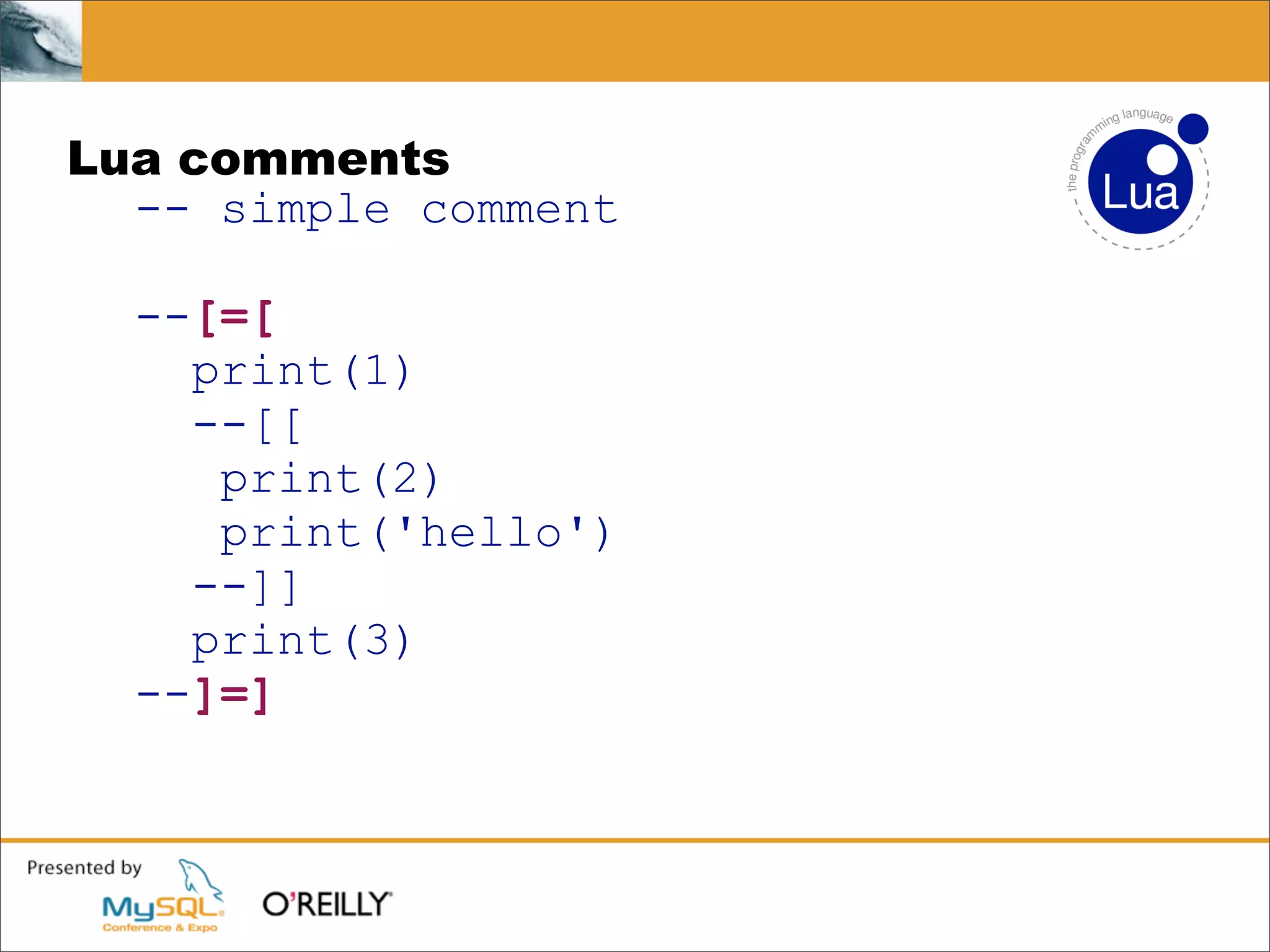 Lua comments

-- simple comment

--[=[
print(1)
--[[
print(2)
print('hello')
--]]
print(3)
--]=]

the programming language
Lua

Presented by
MySQL
Conference & Expo
O'REILLY